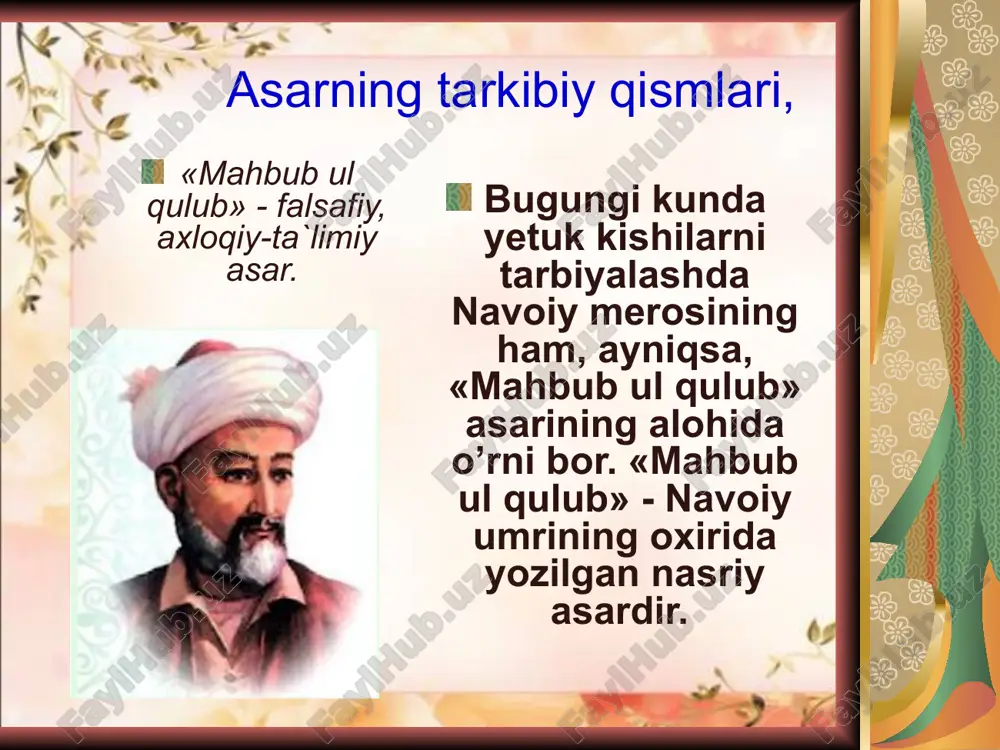 Asarning tarkibiy qismlari,

«Mahbub ul qulub» - falsafiy, axloqiy-ta`limiy asar.

Bugungi kunda yetuk kishilarni tarbiyalashda Navoiy merosining ham, ayniqsa, «Mahbub ul qulub» asarining alohida o’rni bor. «Mahbub ul qulub» - Navoiy umrining oxirida yozilgan nasriy asardir.

FaylHub.uz